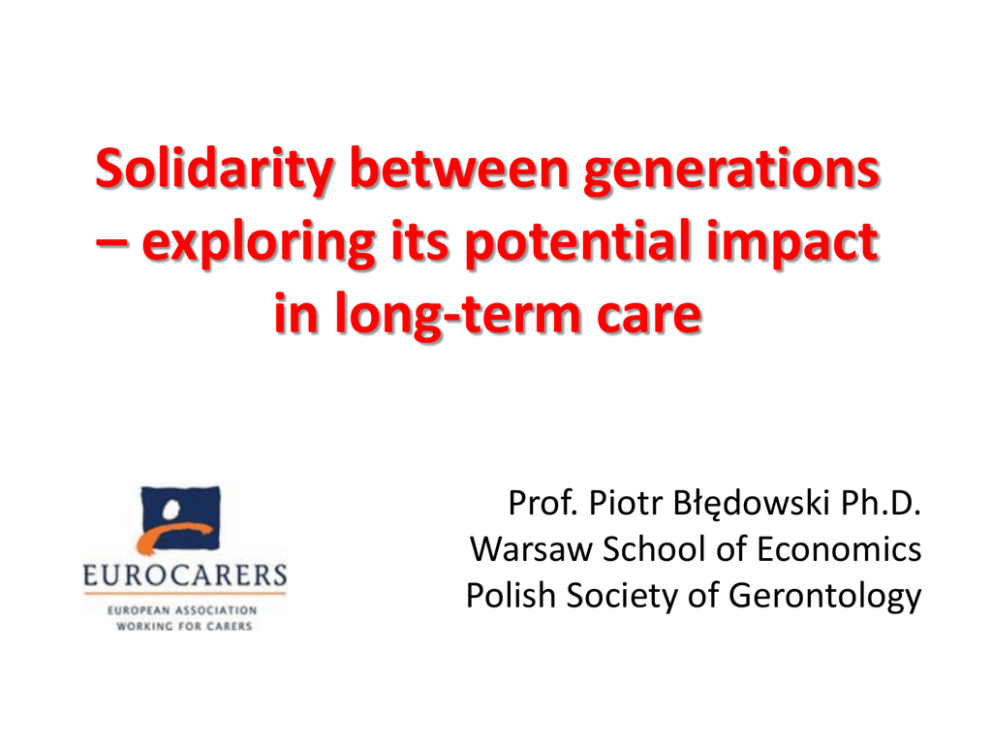 Solidarity between generations – exploring its potential impact in long-term care

EUROCARERS
EUROPEAN ASSOCIATION WORKING FOR CARERS

Prof. Piotr Błędowski Ph.D.
Warsaw School of Economics
Polish Society of Gerontology